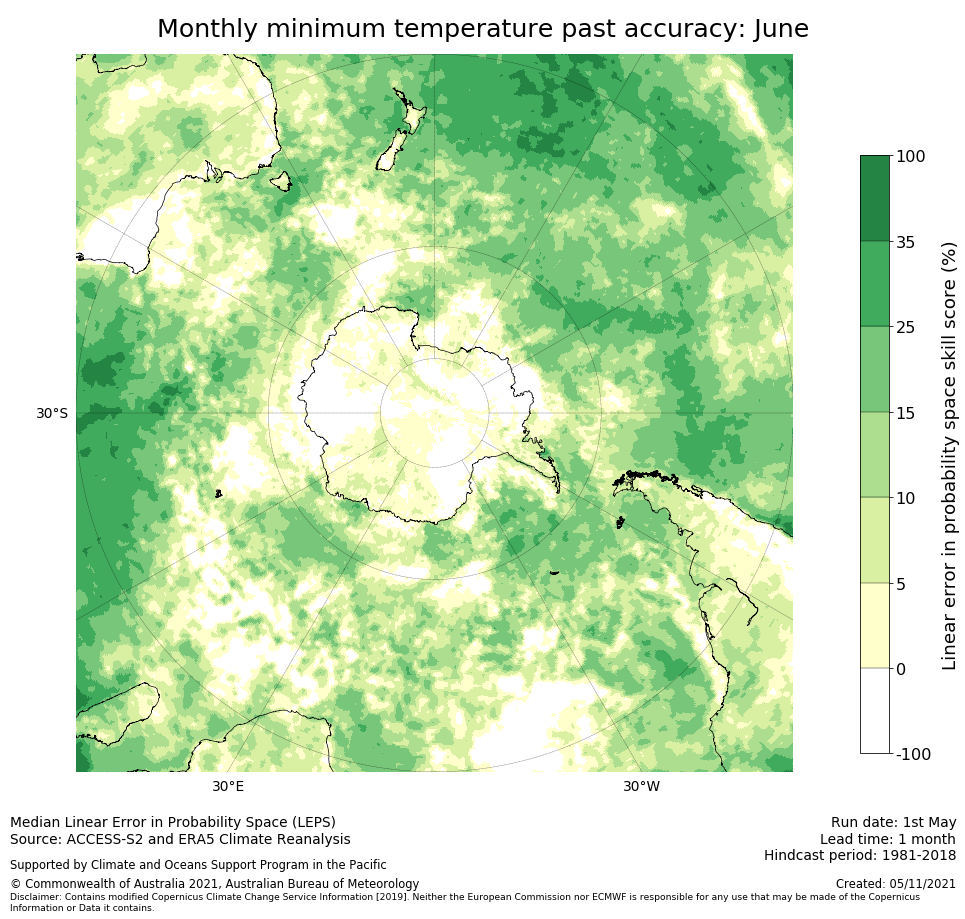 Monthly minimum temperature past accuracy: June

30°S

30°E

30°W

100
35
25
15
10
5
0
-100

Linear error in probability space skill score (%)

Median Linear Error in Probability Space (LEPS)
Source: ACCESS-S2 and ERA5 Climate Reanalysis

Supported by Climate and Oceans Support Program in the Pacific

© Commonwealth of Australia 2021, Australian Bureau of Meteorology

Disclaimer: Contains modified Copernicus Climate Change Service Information [2019]. Neither the European Commission nor ECMWF is responsible for any use that may be made of the Copernicus Information or Data it contains.

Run date: 1st May
Lead time: 1 month
Hindcast period: 1981-2018

Created: 05/11/2021